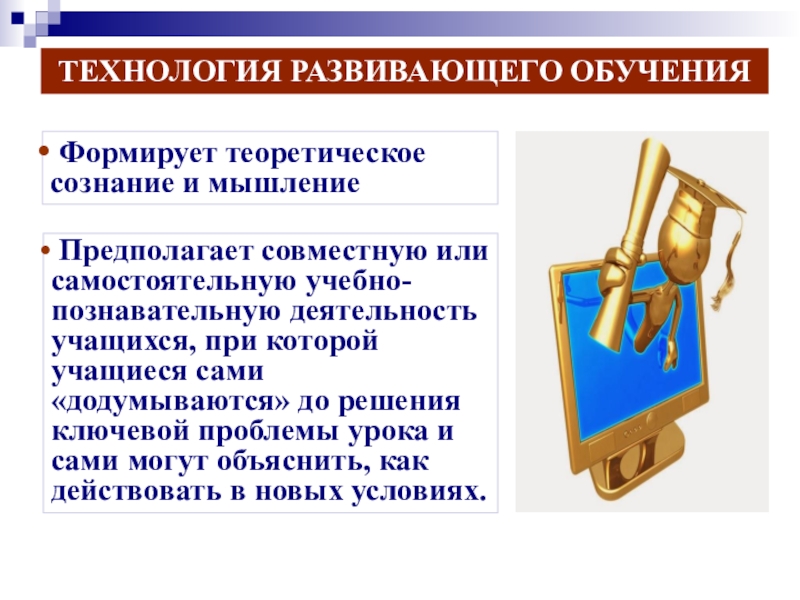 ТЕХНОЛОГИЯ РАЗВИВАЮЩЕГО ОБУЧЕНИЯ

• Формирует теоретическое сознание и мышление

• Предполагает совместную или самостоятельную учебно-познавательную деятельность учащихся, при которой учащиеся сами «додумываются» до решения ключевой проблемы урока и сами могут объяснить, как действовать в новых условиях.